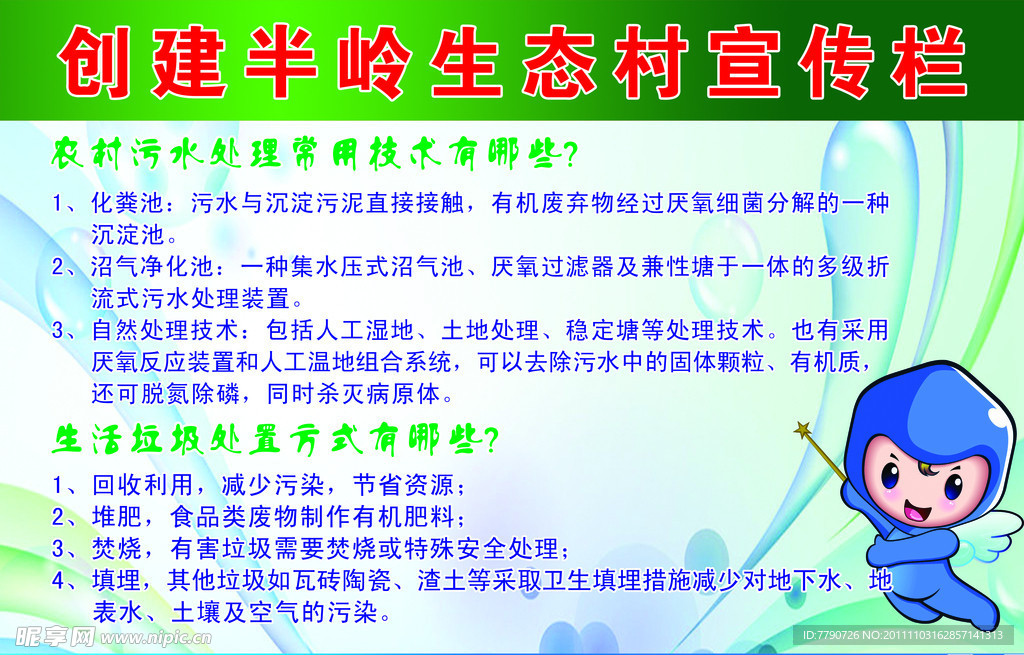 创建半岭生态村宣传栏

农村污水处理常用技术有哪些？

1、化粪池：污水与沉淀污泥直接接触，有机废弃物经过厌氧细菌分解的一种沉淀池。

2、沼气净化池：一种集水压式沼气池、厌氧过滤器及兼性塘于一体的多级折流式污水处理装置。

3、自然处理技术：包括人工湿地、土地处理、稳定塘等处理技术。也有采用厌氧反应装置和人工温地组合系统，可以去除污水中的固体颗粒、有机质，还可脱氮除磷，同时杀灭病原体。

生活垃圾处置方式有哪些？

1、回收利用，减少污染，节省资源；

2、堆肥，食品类废物制作有机肥料；

3、焚烧，有害垃圾需要焚烧或特殊安全处理；

4、填埋，其他垃圾如瓦砖陶瓷、渣土等采取卫生填埋措施减少对地下水、地表水、土壤及空气的污染。

昵享网 www.nipic.com

ID:7790726 NO:20111103162857141313